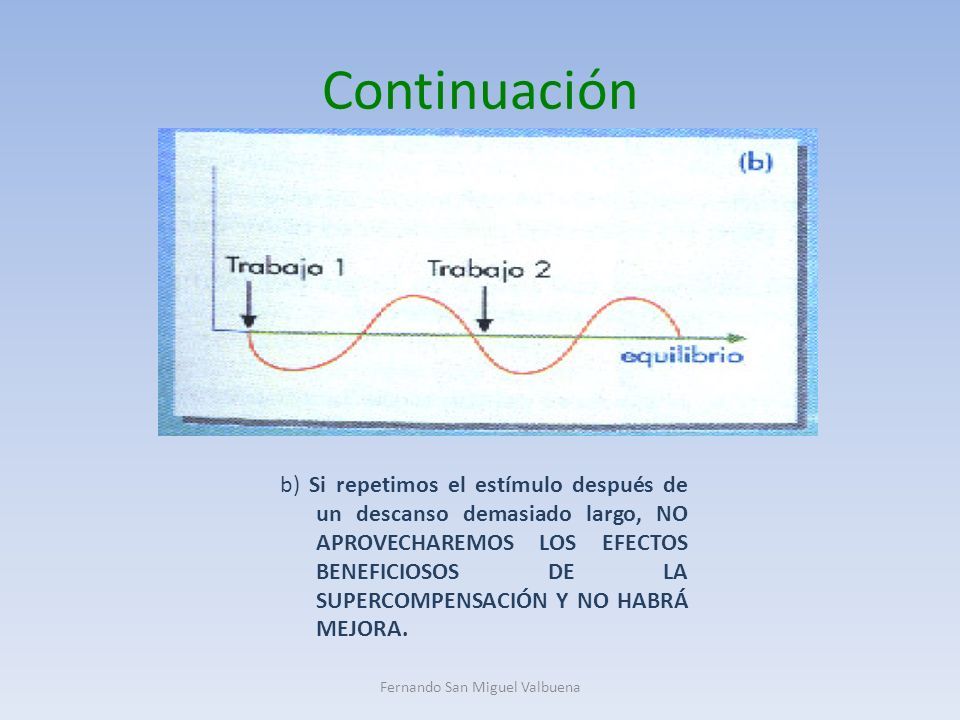 Continuación

(b)

Trabajo 1

Trabajo 2

equilibrio

b) Si repetimos el estímulo después de un descanso demasiado largo, NO APROVECHAREMOS LOS EFECTOS BENEFICIOSOS DE LA SUPERCOMPENSACIÓN Y NO HABRÁ MEJORA.

Fernando San Miguel Valbuena